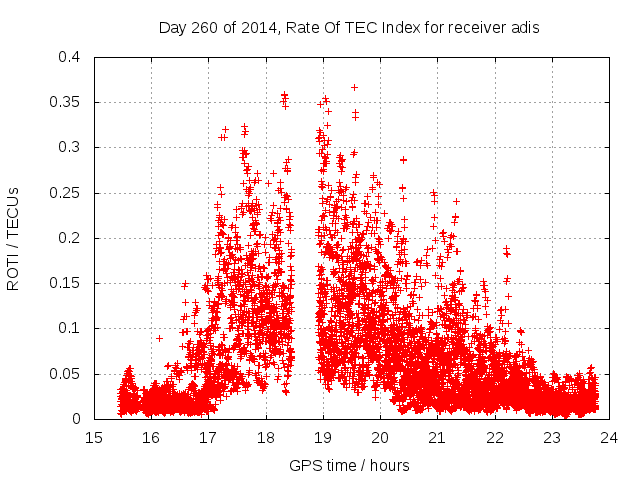 Day 260 of 2014, Rate Of TEC Index for receiver adis

ROTI / TECUs

0.4
0.35
0.3
0.25
0.2
0.15
0.1
0.05
0

15 16 17 18 19 20 21 22 23 24

GPS time / hours